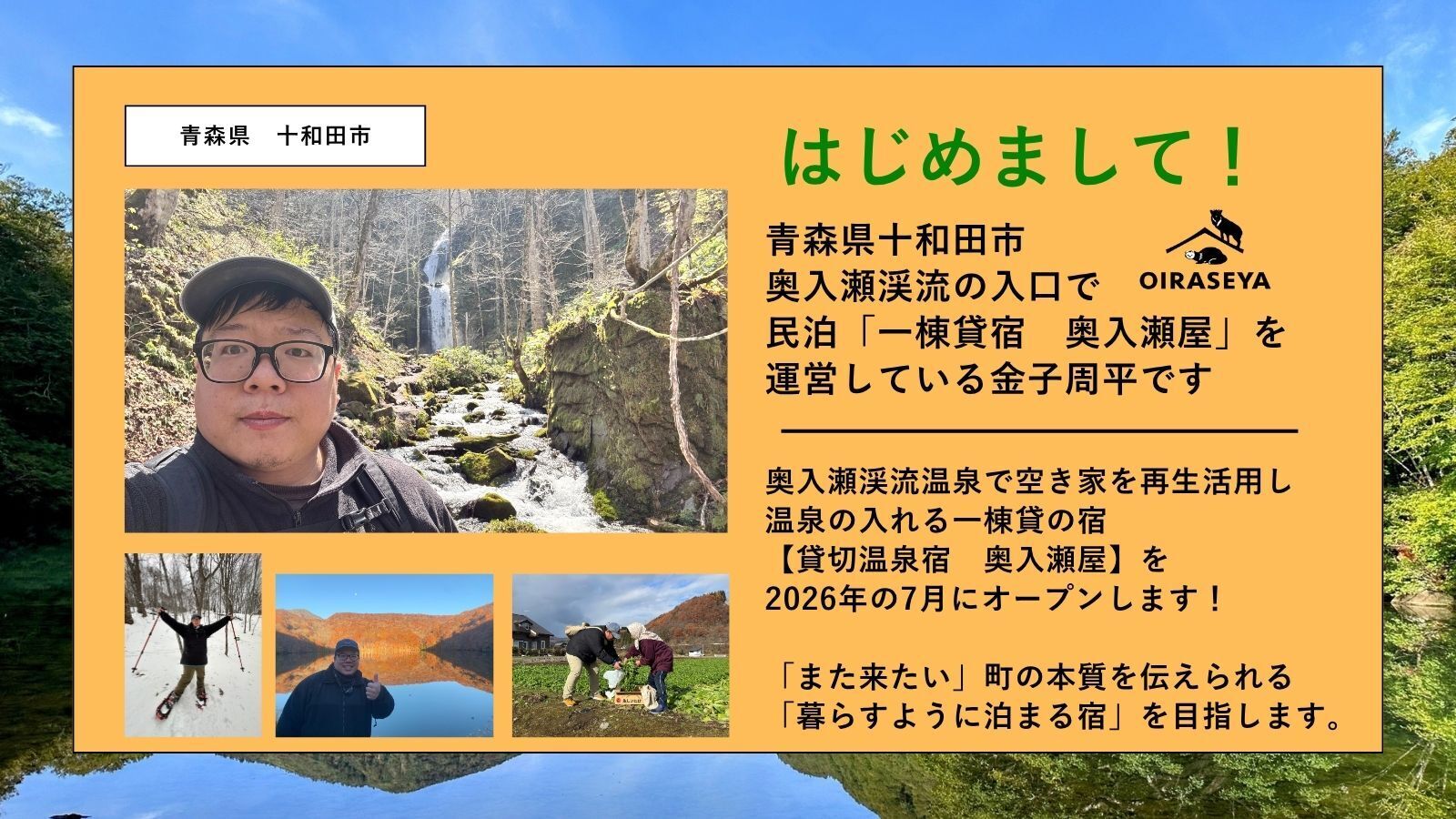 青森県　十和田市

はじめまして！

青森県十和田市
奥入瀬渓流の入口で
民泊「一棟貸宿　奥入瀬屋」を
運営している金子周平です

OIRASEYA

奥入瀬渓流温泉で空き家を再生活用し
温泉の入れる一棟貸の宿
【貸切温泉宿　奥入瀬屋】を
2026年の7月にオープンします！

「また来たい」町の本質を伝えられる
「暮らすように泊まる宿」を目指します。